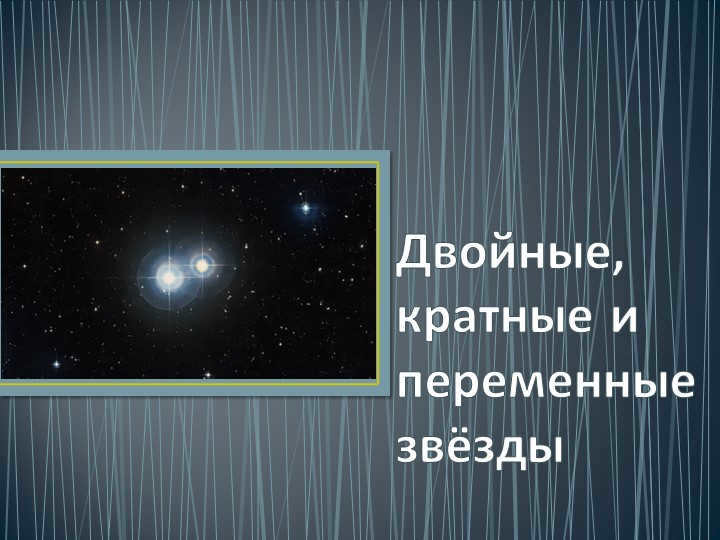 Двойные, кратные и переменные звёзды